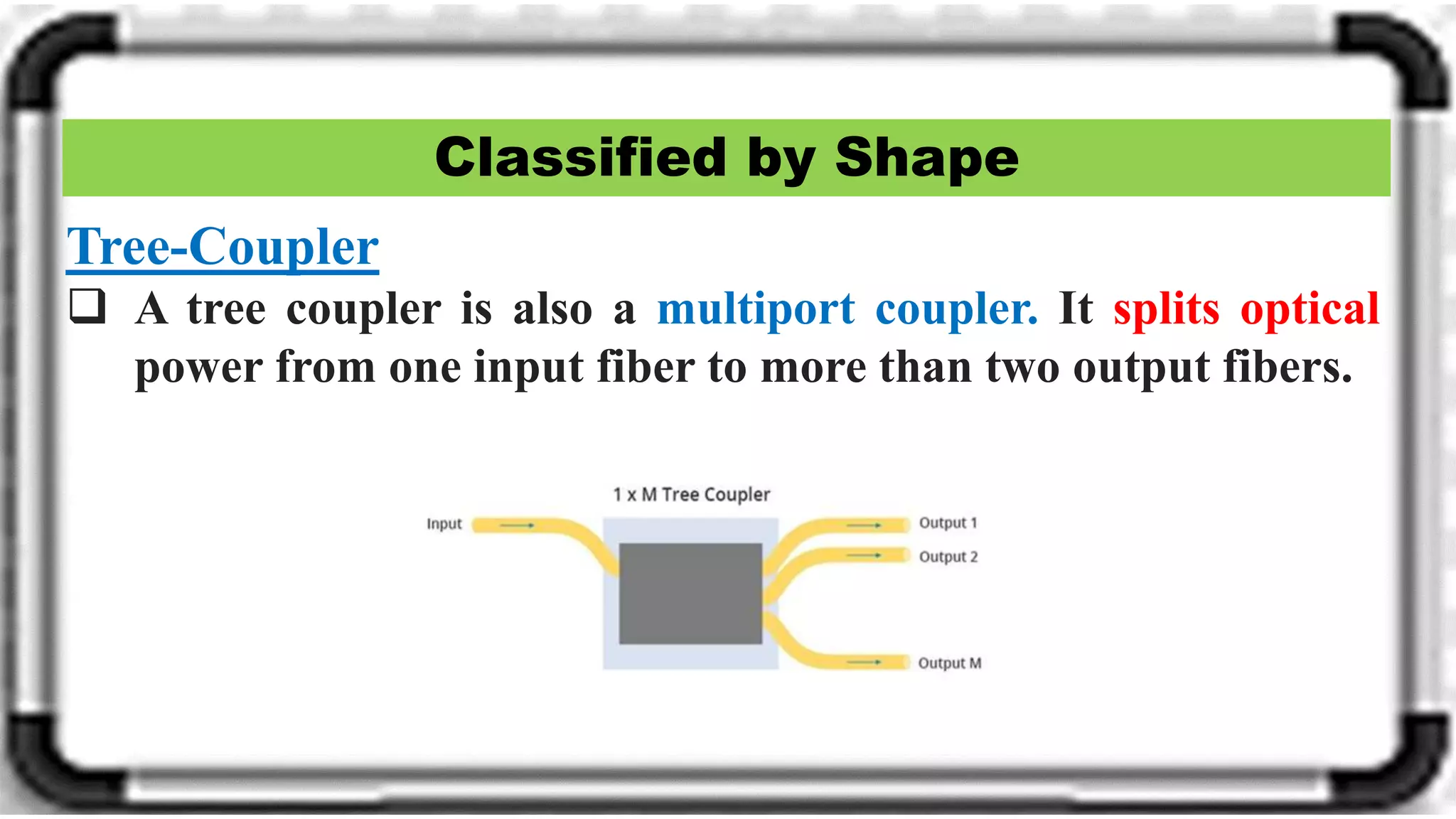 Classified by Shape

Tree-Coupler

❑ A tree coupler is also a multiport coupler. It splits optical power from one input fiber to more than two output fibers.

1 x M Tree Coupler

Input

Output 1

Output 2

Output M